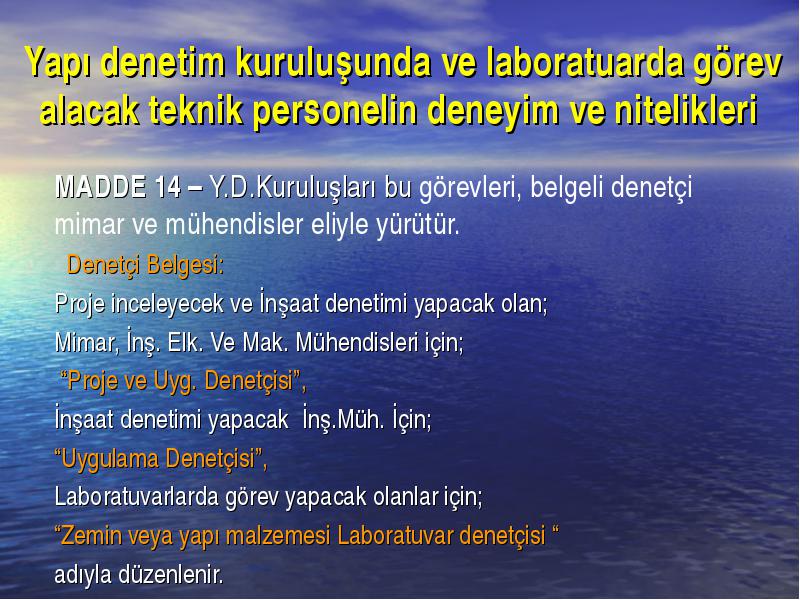 Yapı denetim kuruluşunda ve laboratuarda görev alacak teknik personelin deneyim ve nitelikleri

MADDE 14 – Y.D.Kuruluşları bu görevleri, belgeli denetçi mimar ve mühendisler eliyle yürütür.

Denetçi Belgesi:

Proje inceleyecek ve İnşaat denetimi yapacak olan;

Mimar, İnş. Elk. Ve Mak. Mühendisleri için;

“Proje ve Uyg. Denetçisi”,

İnşaat denetimi yapacak İnş.Müh. İçin;

“Uygulama Denetçisi”,

Laboratuvarlarda görev yapacak olanlar için;

“Zemin veya yapı malzemesi Laboratuvar denetçisi “

adıyla düzenlenir.